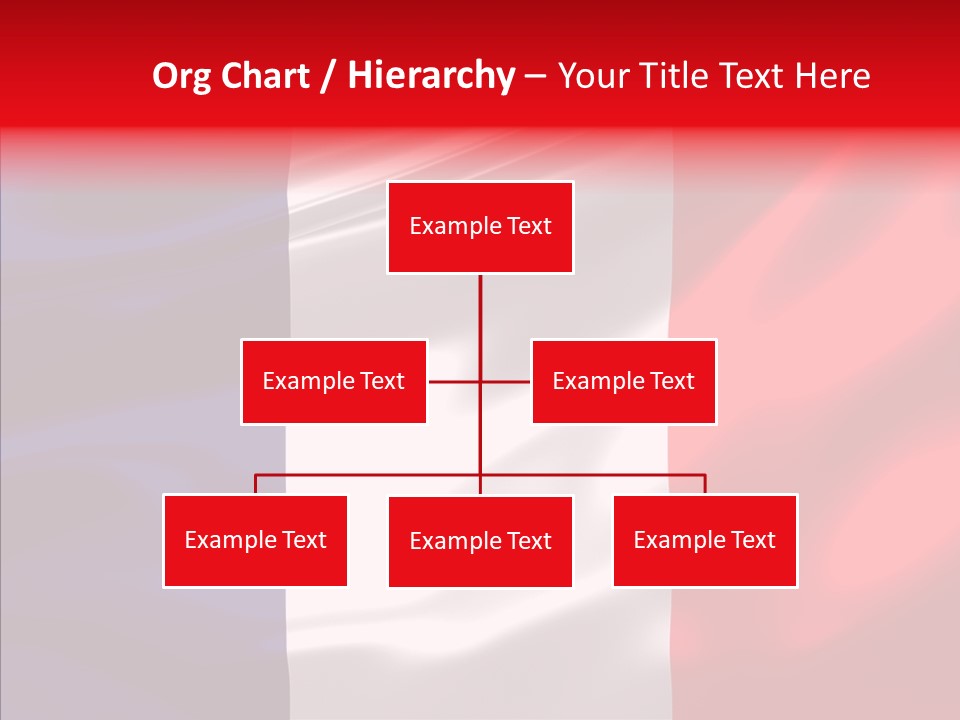 Org Chart / Hierarchy – Your Title Text Here

Example Text

Example Text

Example Text

Example Text

Example Text

Example Text